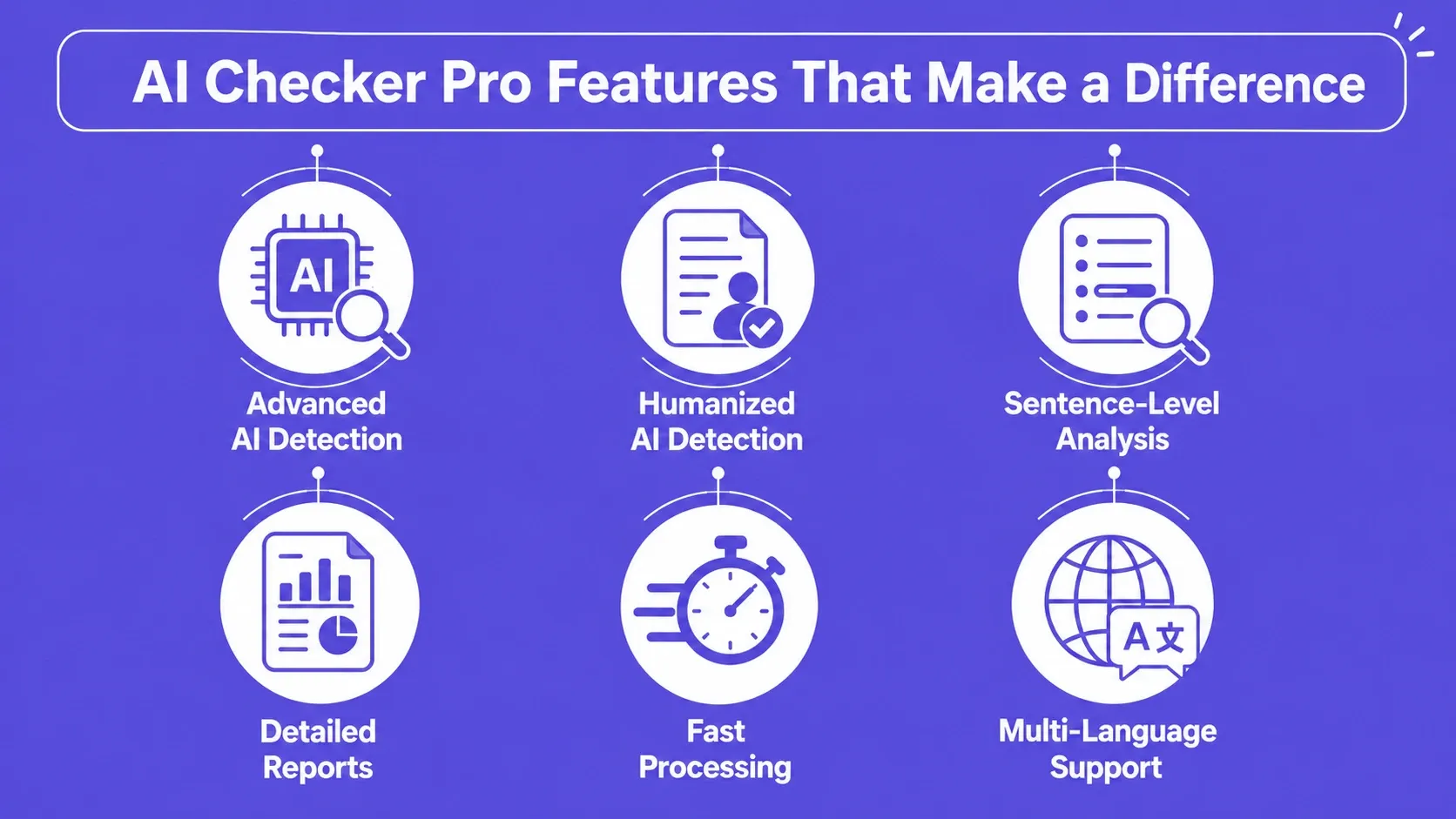 AI Checker Pro Features That Make a Difference

AI

Advanced AI Detection

Humanized AI Detection

Sentence-Level Analysis

Detailed Reports

Fast Processing

A 文

Multi-Language Support